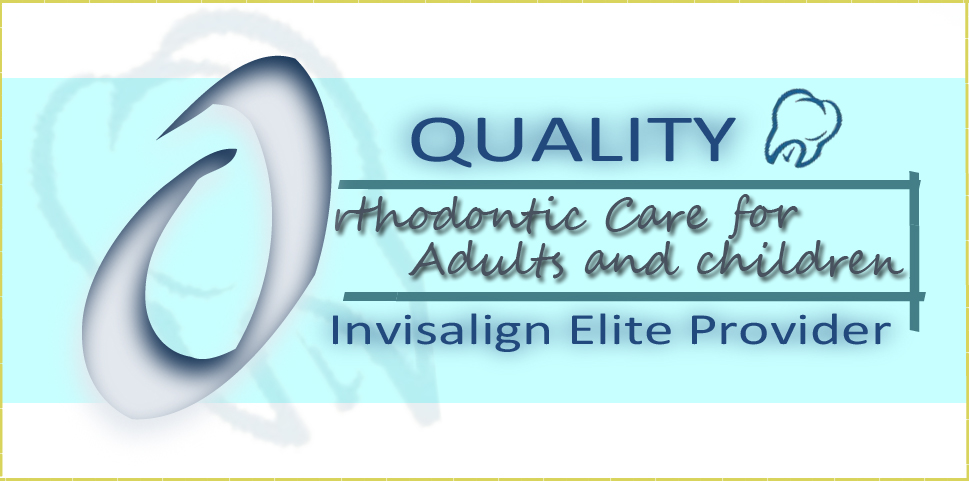 QUALITY

Orthodontic Care for Adults and children

Invisalign Elite Provider